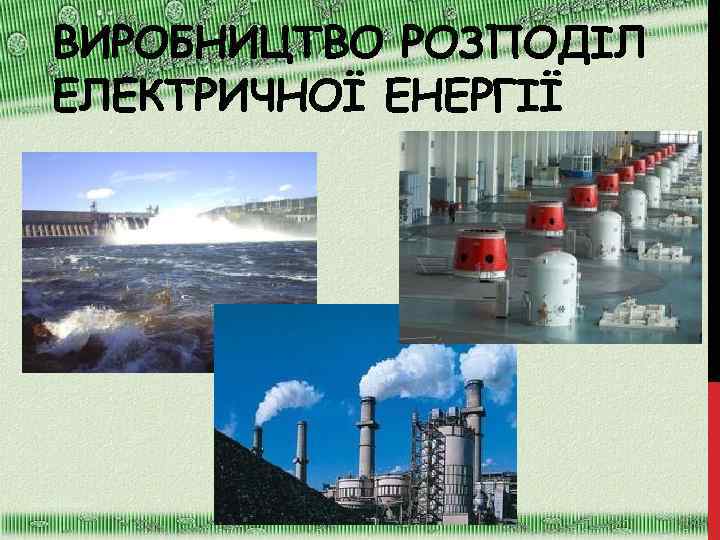 ВИРОБНИЦТВО РОЗПОДІЛ ЕЛЕКТРИЧНОЇ ЕНЕРГІЇ